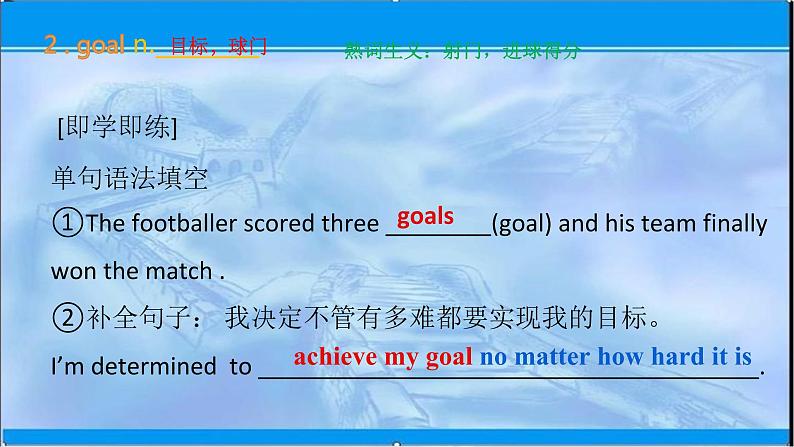 2 . goal n. 目标，球门 熟词生义：射门，进球得分

[即学即练]

单句语法填空

①The footballer scored three goals (goal) and his team finally won the match .

②补全句子： 我决定不管有多难都要实现我的目标。

I'm determined to achieve my goal no matter how hard it is.